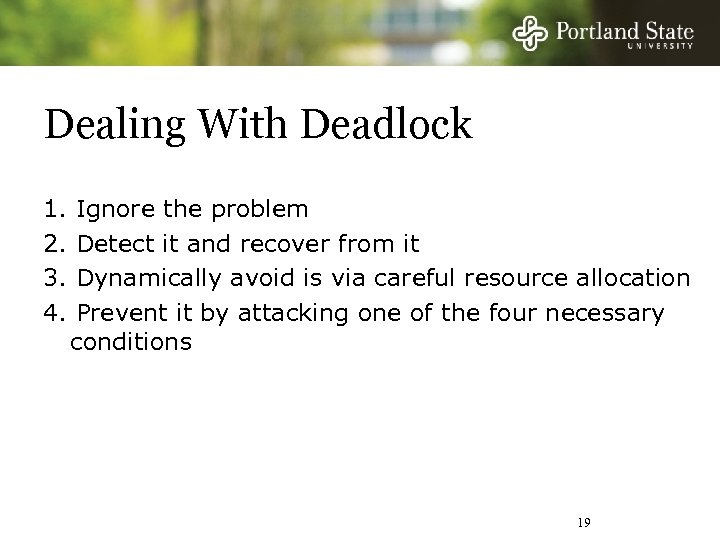 Portland State
UNIVERSITY

Dealing With Deadlock

1. Ignore the problem
2. Detect it and recover from it
3. Dynamically avoid is via careful resource allocation
4. Prevent it by attacking one of the four necessary conditions

19